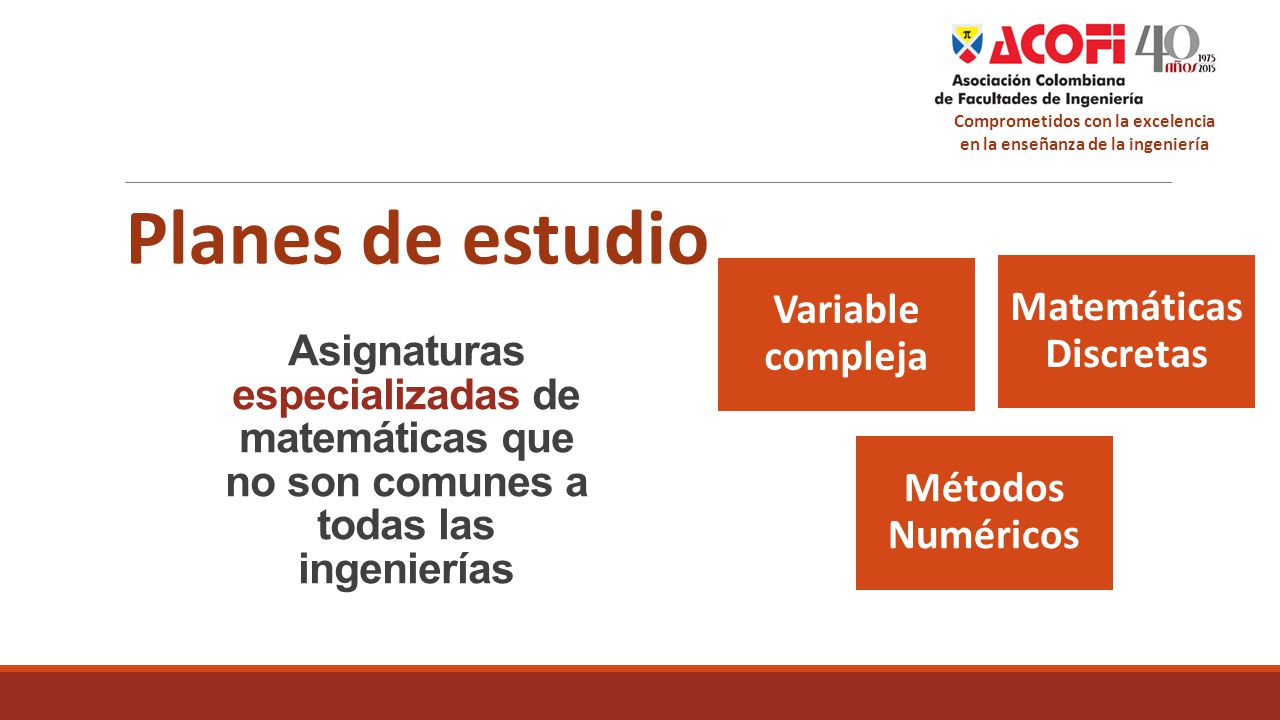 ACOFI 40 años 1975 2015
Asociación Colombiana de Facultades de Ingeniería
Comprometidos con la excelencia en la enseñanza de la ingeniería

Planes de estudio

Asignaturas especializadas de matemáticas que no son comunes a todas las ingenierías

Variable compleja

Matemáticas Discretas

Métodos Numéricos